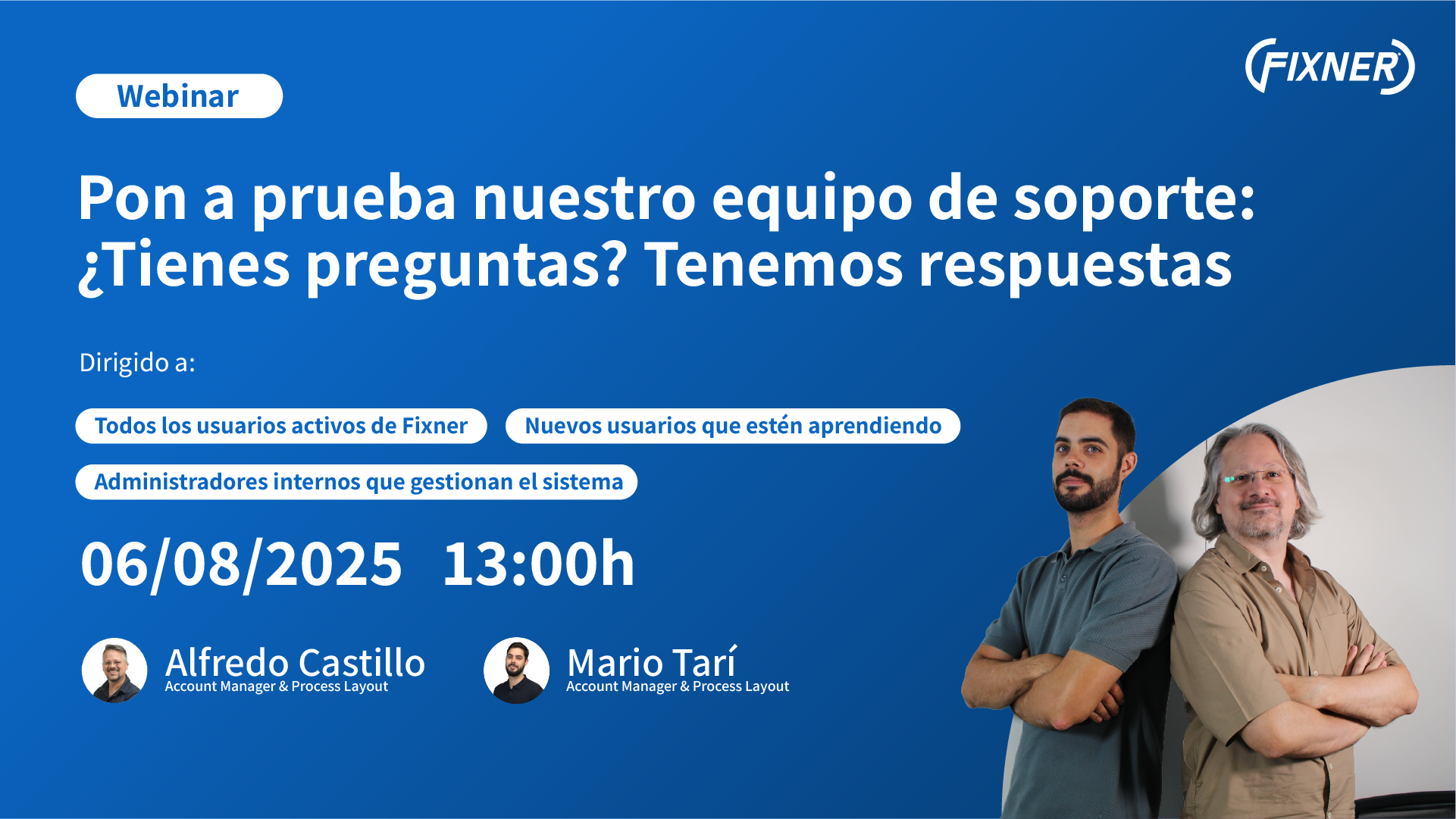 Webinar

FIXNER

Pon a prueba nuestro equipo de soporte: ¿Tienes preguntas? Tenemos respuestas

Dirigido a:

Todos los usuarios activos de Fixner

Nuevos usuarios que estén aprendiendo

Administradores internos que gestionan el sistema

06/08/2025 13:00h

Alfredo Castillo
Account Manager & Process Layout

Mario Tarí
Account Manager & Process Layout